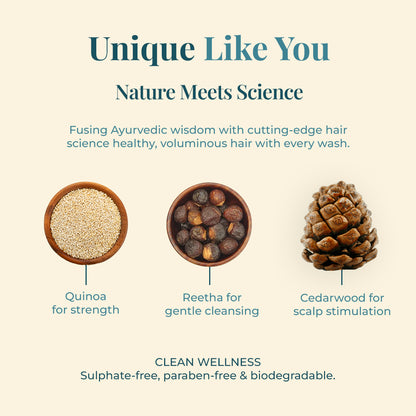 Unique Like You

Nature Meets Science

Fusing Ayurvedic wisdom with cutting-edge hair science healthy, voluminous hair with every wash.

Quinoa for strength

Reetha for gentle cleansing

Cedarwood for scalp stimulation

CLEAN WELLNESS
Sulphate-free, paraben-free & biodegradable.